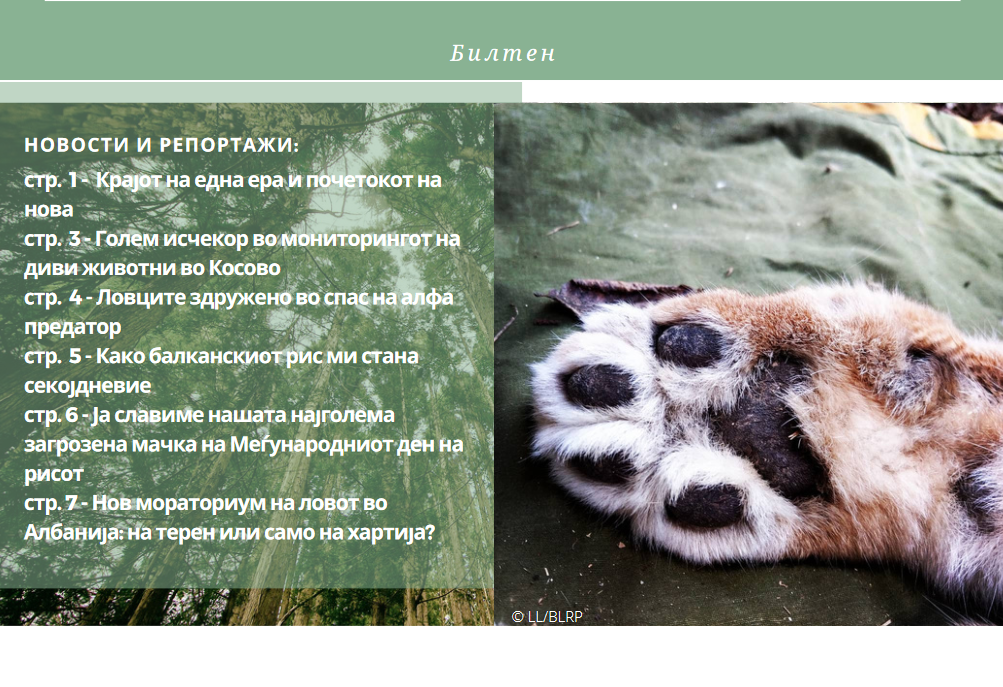 Билтен

НОВОСТИ И РЕПОРТАЖИ:

стр. 1 - Крајот на една ера и почетокот на нова
стр. 3 - Голем исчекор во мониторингот на диви животни во Косово
стр. 4 - Ловците здружено во спас на алфа предатор
стр. 5 - Како балканскиот рис ми стана секојдневие
стр. 6 - Ја славиме нашата најголема загрозена мачка на Меѓународниот ден на рисот
стр. 7 - Нов мораториум на ловот во Албанија: на терен или само на хартија?

© LL/BLRP